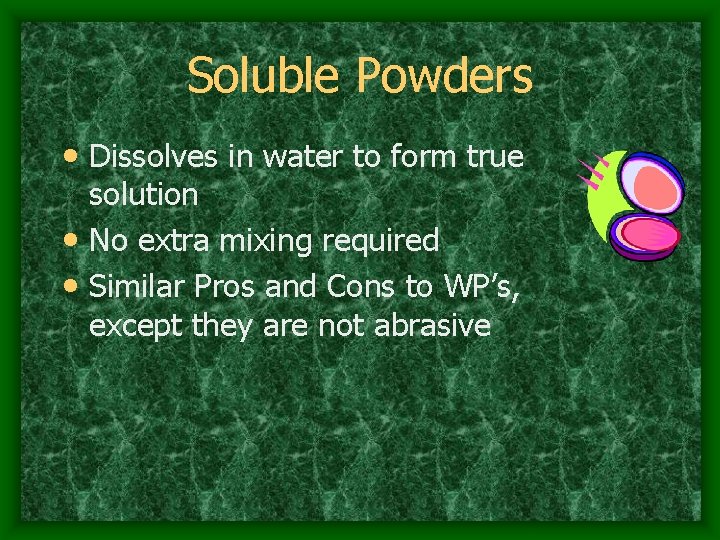 Soluble Powders

• Dissolves in water to form true solution
• No extra mixing required
• Similar Pros and Cons to WP's, except they are not abrasive